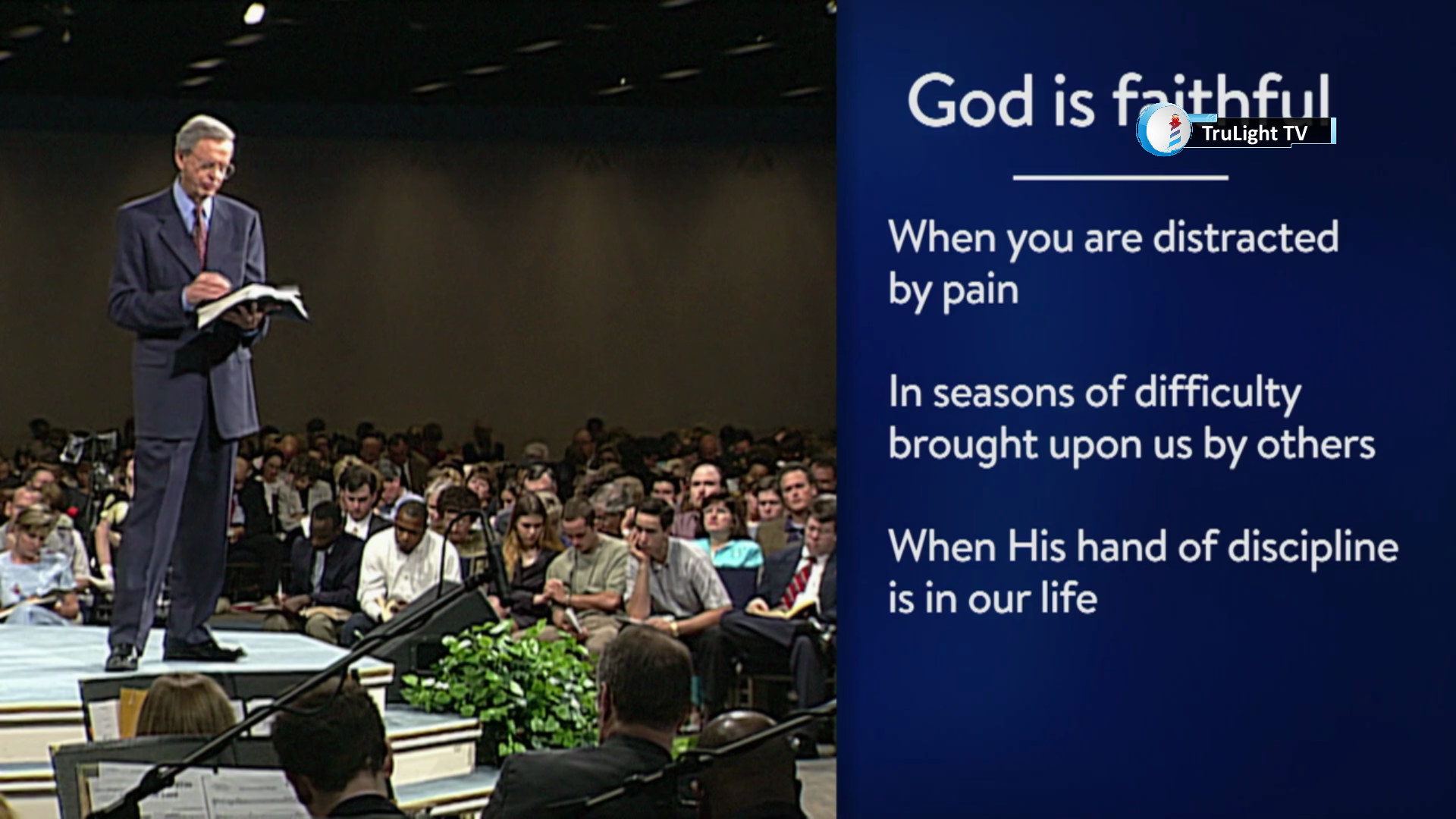 God is faithful

TruLight TV

When you are distracted by pain

In seasons of difficulty brought upon us by others

When His hand of discipline is in our life